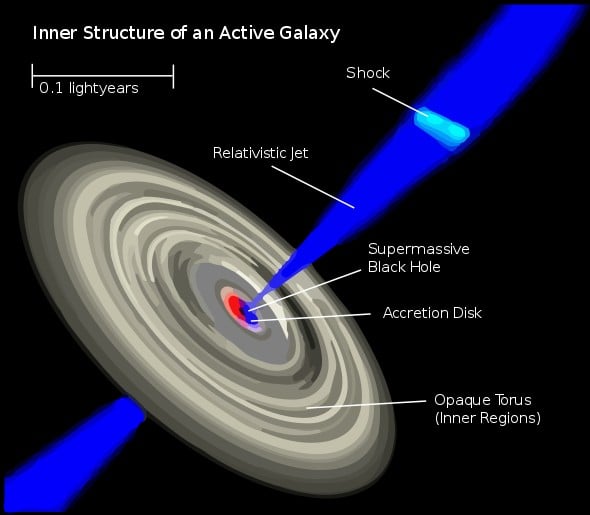 Inner Structure of an Active Galaxy

0.1 lightyears

Shock

Relativistic Jet

Supermassive Black Hole

Accretion Disk

Opaque Torus (Inner Regions)